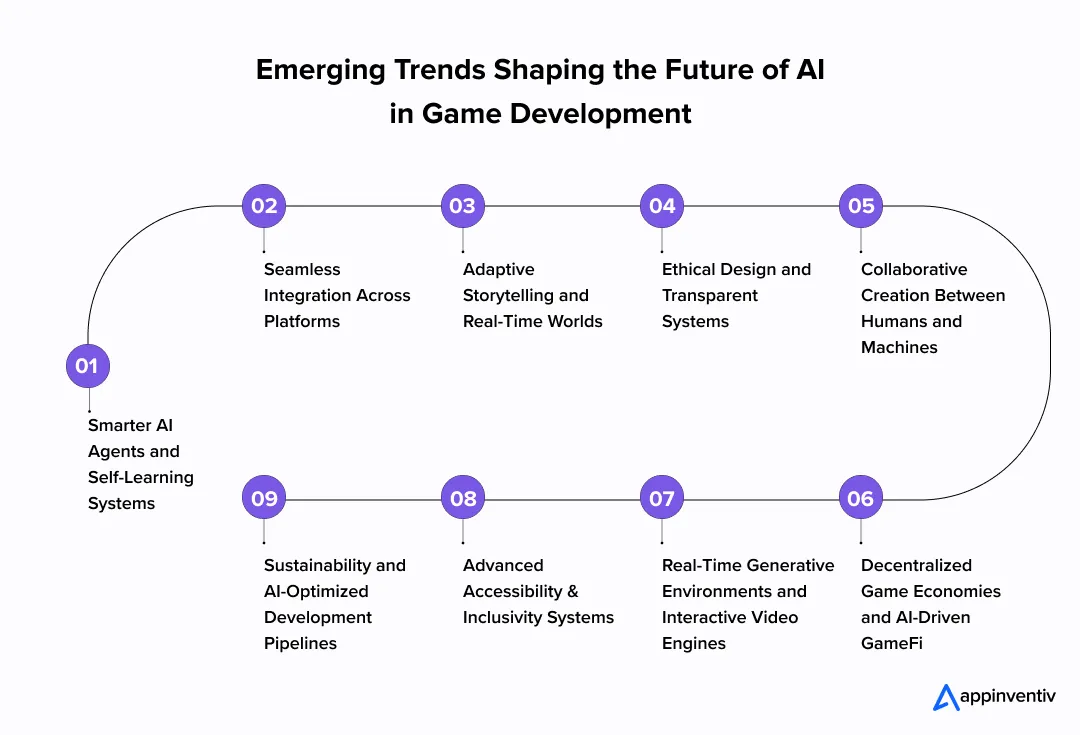 Emerging Trends Shaping the Future of AI in Game Development

01
Smarter AI Agents and Self-Learning Systems

02
Seamless Integration Across Platforms

03
Adaptive Storytelling and Real-Time Worlds

04
Ethical Design and Transparent Systems

05
Collaborative Creation Between Humans and Machines

06
Decentralized Game Economies and AI-Driven GameFi

07
Real-Time Generative Environments and Interactive Video Engines

08
Advanced Accessibility & Inclusivity Systems

09
Sustainability and AI-Optimized Development Pipelines

appinventiv